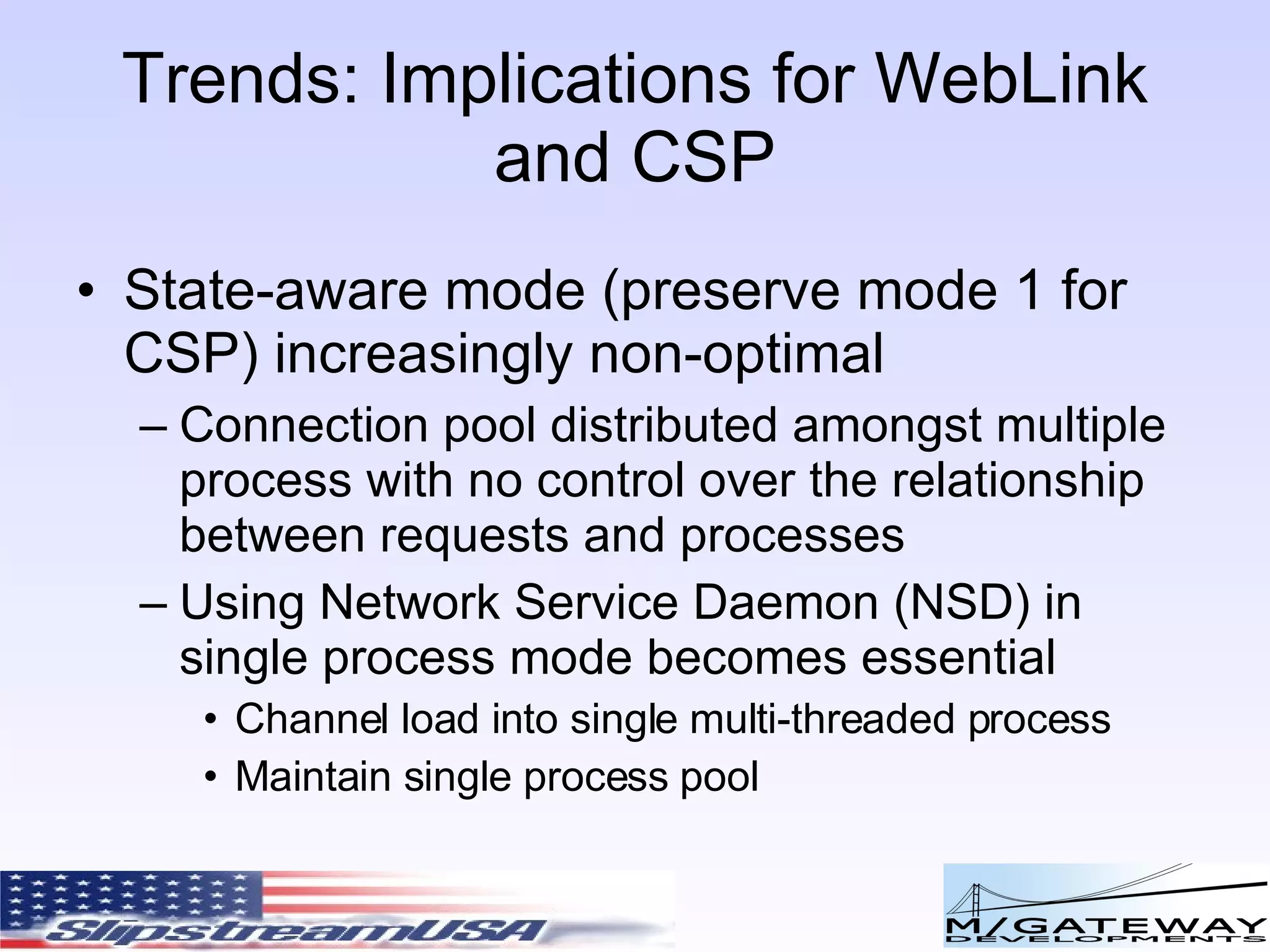 Trends: Implications for WebLink and CSP

• State-aware mode (preserve mode 1 for CSP) increasingly non-optimal
  – Connection pool distributed amongst multiple process with no control over the relationship between requests and processes
  – Using Network Service Daemon (NSD) in single process mode becomes essential
    • Channel load into single multi-threaded process
    • Maintain single process pool

SlipstreamUSA

M/GATEWAY
DEVELOPMENTS